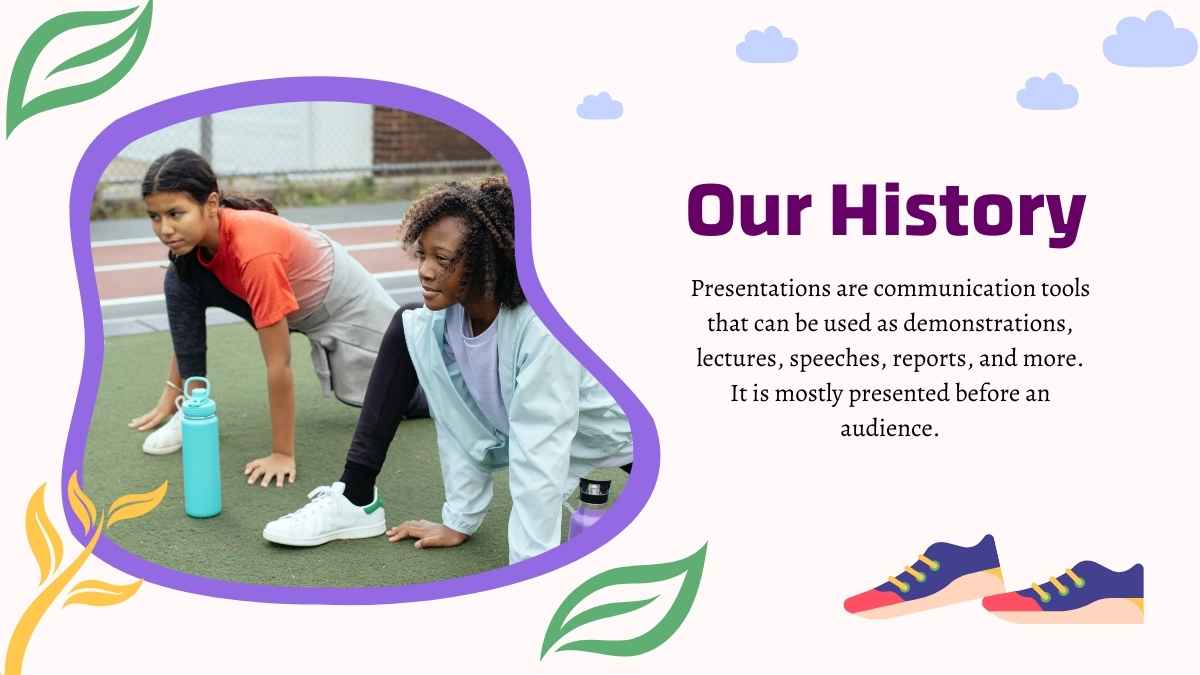 Our History

Presentations are communication tools that can be used as demonstrations, lectures, speeches, reports, and more. It is mostly presented before an audience.